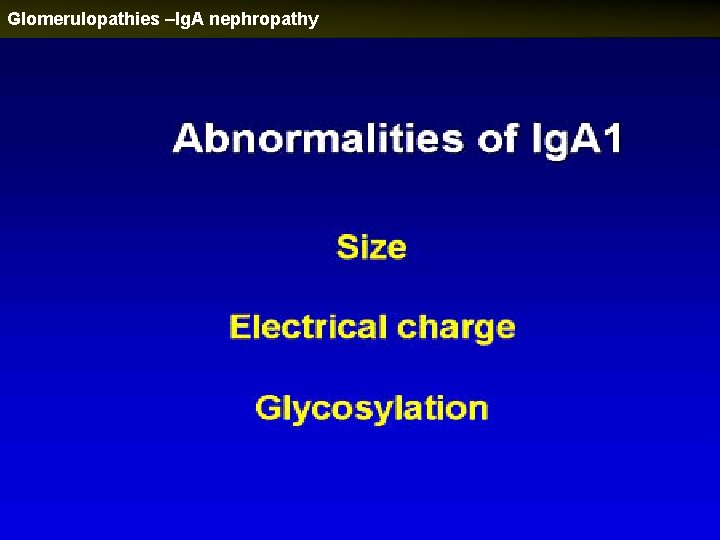 Glomerulopathies –IgA nephropathy

Abnormalities of IgA1

Size

Electrical charge

Glycosylation